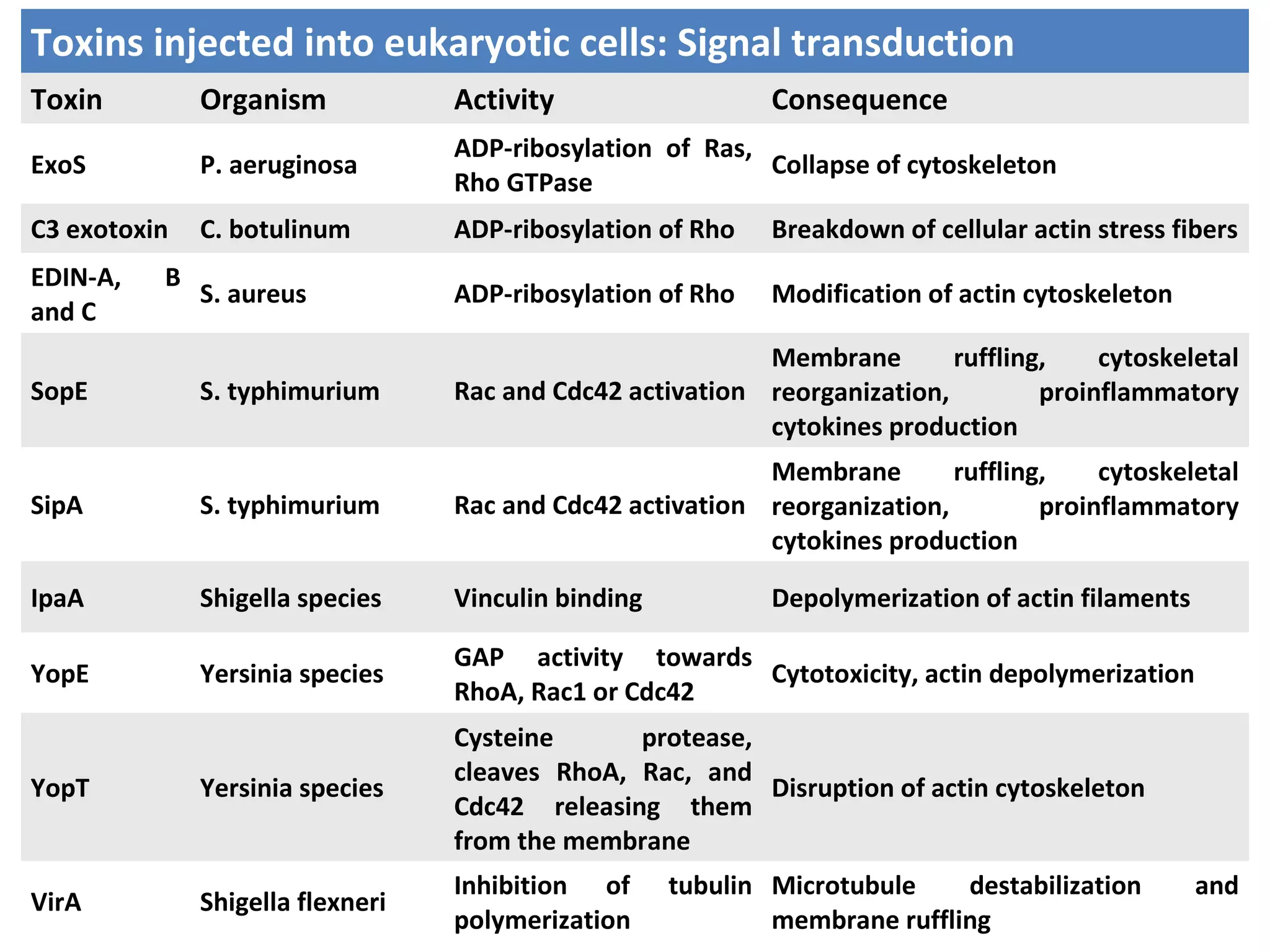 Toxins injected into eukaryotic cells: Signal transduction

| Toxin | Organism | Activity | Consequence |
|---|---|---|---|
| ExoS | P. aeruginosa | ADP-ribosylation of Ras, Rho GTPase | Collapse of cytoskeleton |
| C3 exotoxin | C. botulinum | ADP-ribosylation of Rho | Breakdown of cellular actin stress fibers |
| EDIN-A, B and C | S. aureus | ADP-ribosylation of Rho | Modification of actin cytoskeleton |
| SopE | S. typhimurium | Rac and Cdc42 activation | Membrane ruffling, cytoskeletal reorganization, proinflammatory cytokines production |
| SipA | S. typhimurium | Rac and Cdc42 activation | Membrane ruffling, cytoskeletal reorganization, proinflammatory cytokines production |
| IpaA | Shigella species | Vinculin binding | Depolymerization of actin filaments |
| YopE | Yersinia species | GAP activity towards RhoA, Rac1 or Cdc42 | Cytotoxicity, actin depolymerization |
| YopT | Yersinia species | Cysteine protease, cleaves RhoA, Rac, and Cdc42 releasing them from the membrane | Disruption of actin cytoskeleton |
| VirA | Shigella flexneri | Inhibition of tubulin polymerization | Microtubule destabilization and membrane ruffling |